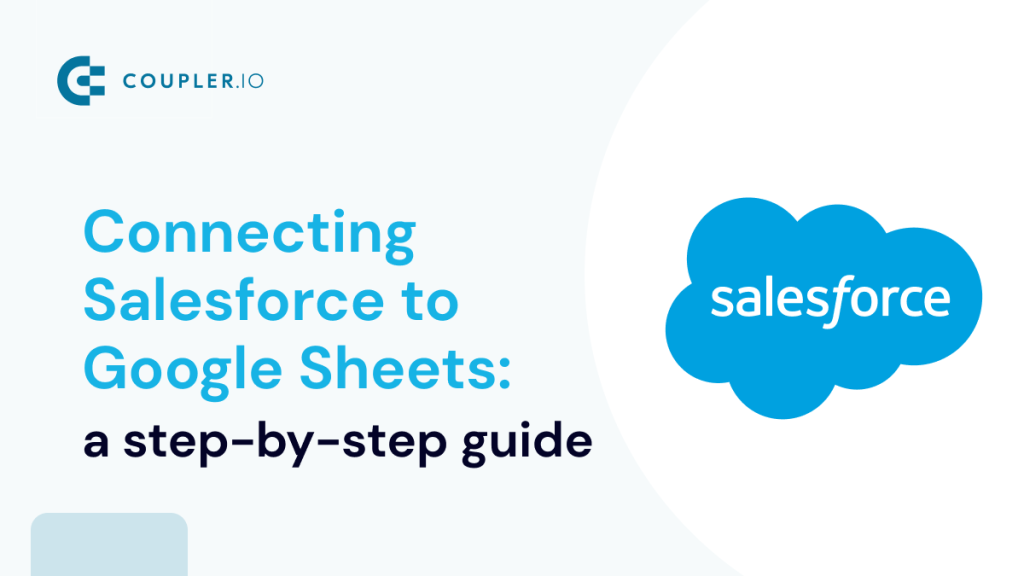 COUPLER.IO

Connecting Salesforce to Google Sheets:
a step-by-step guide

salesforce